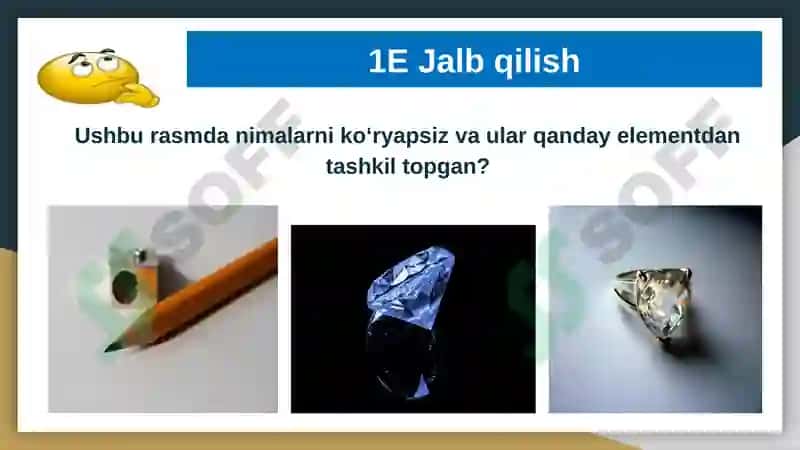 1E Jalb qilish

Ushbu rasmda nimalarni ko‘ryapsiz va ular qanday elementdan tashkil topgan?

SOFF

SOFF